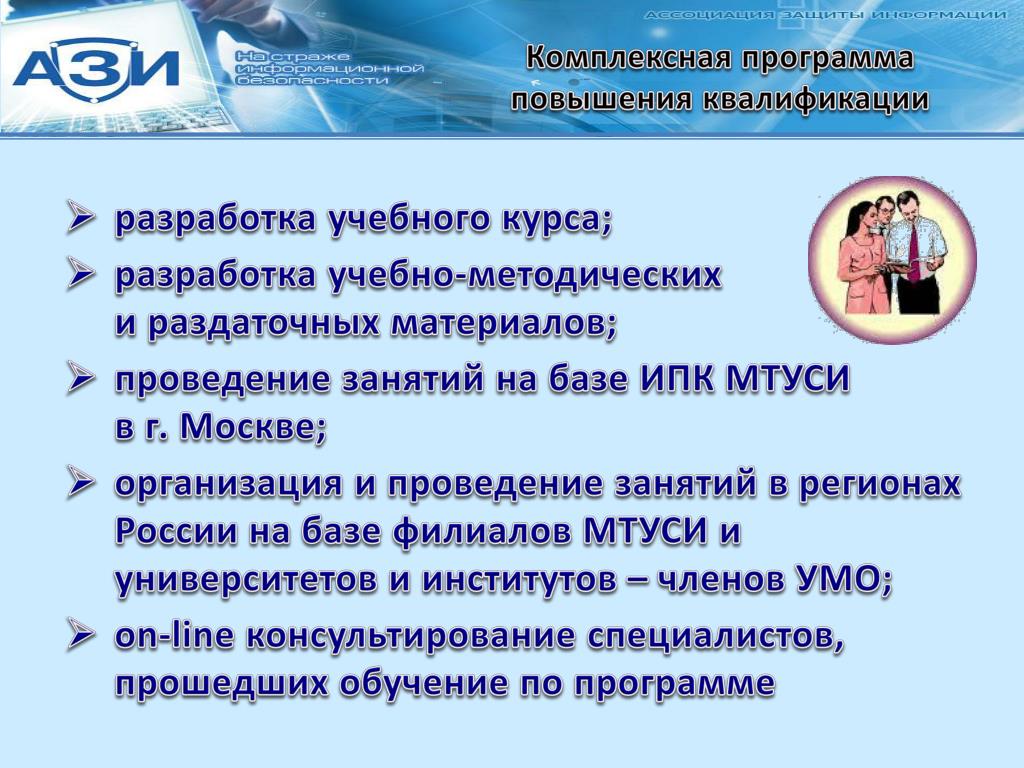 АССОЦИАЦИЯ ЗАЩИТЫ ИНФОРМАЦИИ

АЗИ

На страже информационной безопасности

Комплексная программа повышения квалификации

➢ разработка учебного курса;

➢ разработка учебно-методических и раздаточных материалов;

➢ проведение занятий на базе ИПК МТУСИ в г. Москве;

➢ организация и проведение занятий в регионах России на базе филиалов МТУСИ и университетов и институтов – членов УМО;

➢ on-line консультирование специалистов, прошедших обучение по программе